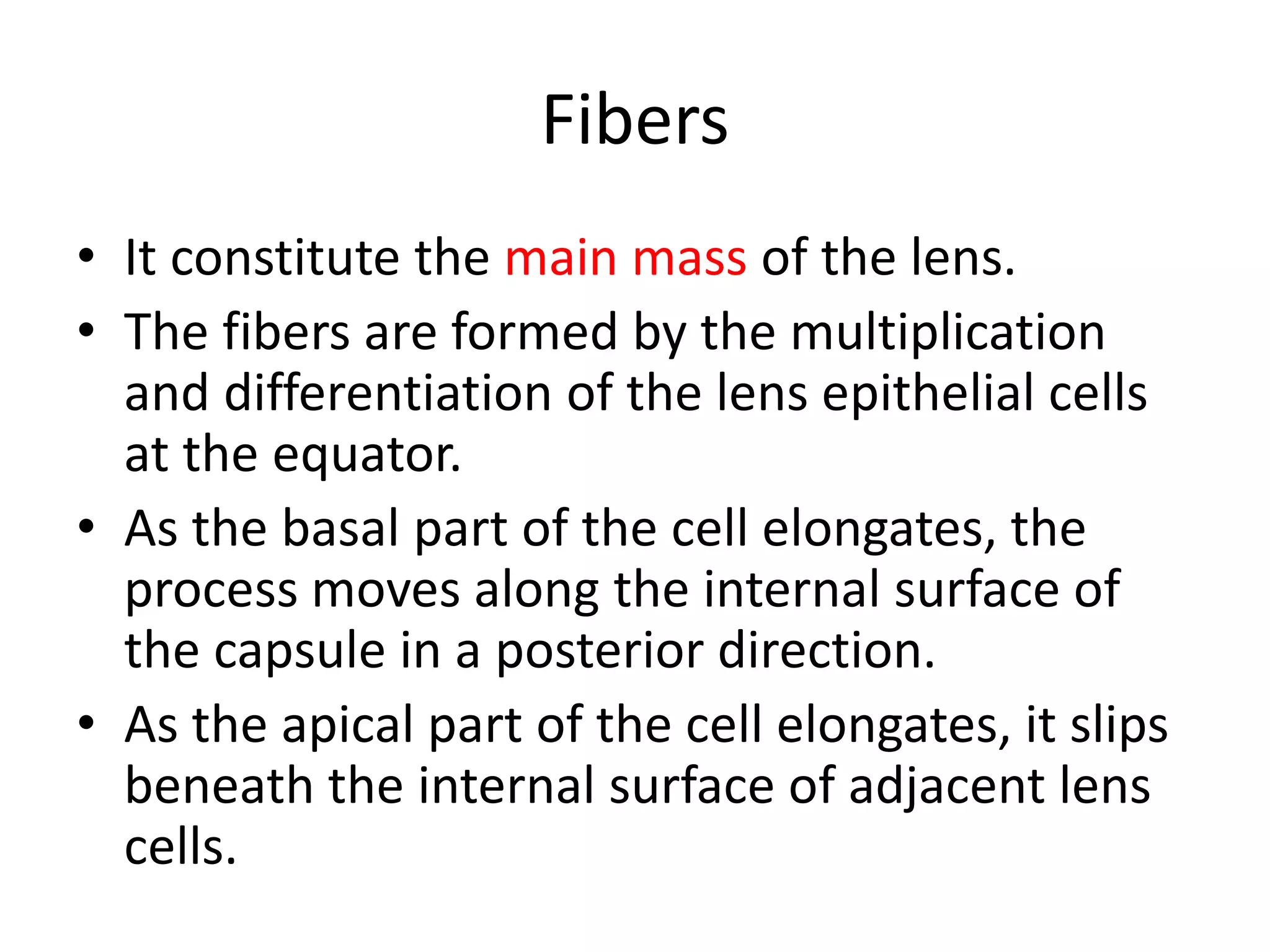 Fibers

• It constitute the main mass of the lens.
• The fibers are formed by the multiplication and differentiation of the lens epithelial cells at the equator.
• As the basal part of the cell elongates, the process moves along the internal surface of the capsule in a posterior direction.
• As the apical part of the cell elongates, it slips beneath the internal surface of adjacent lens cells.